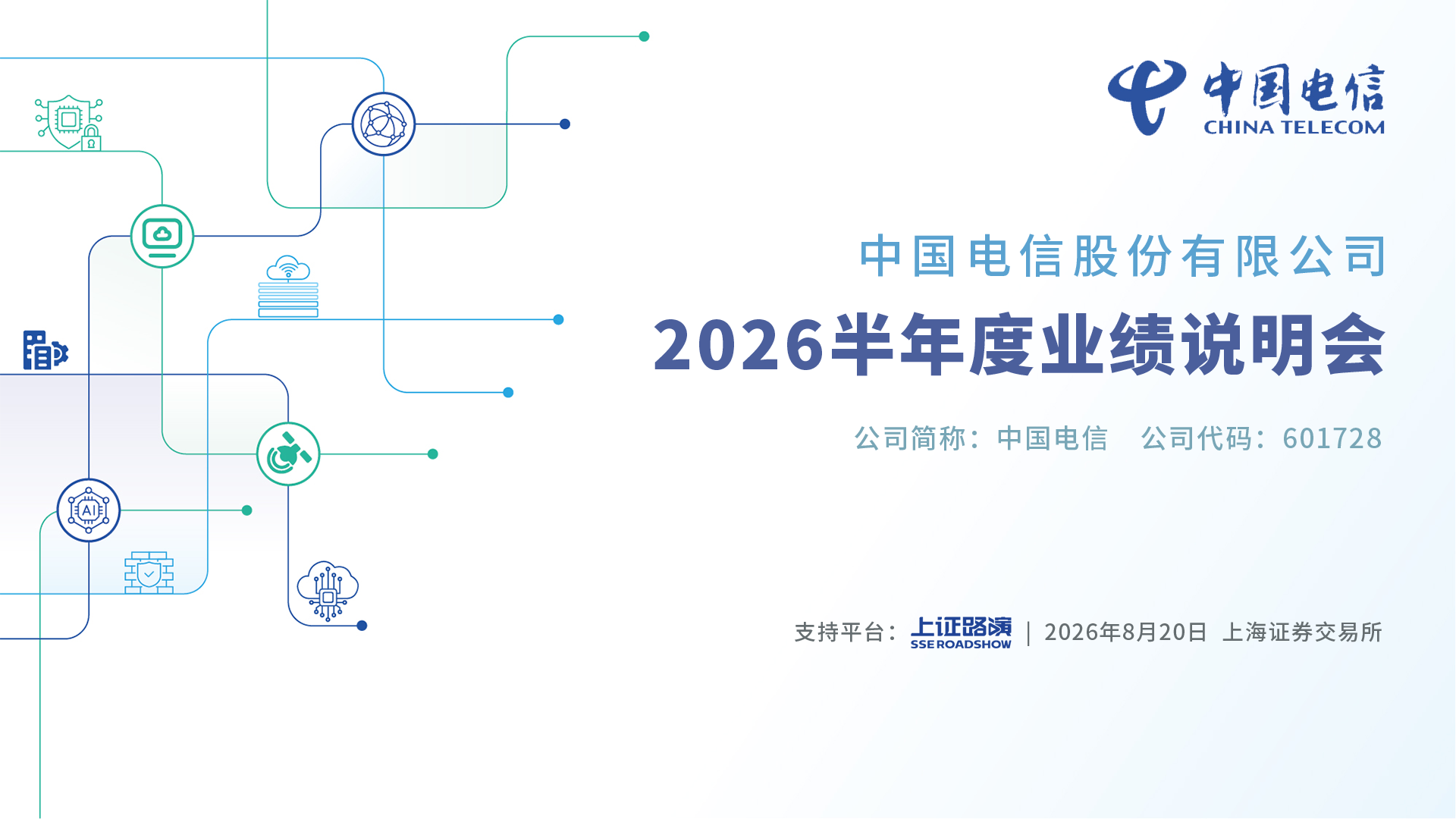 中国电信
CHINA TELECOM

AI

中国电信股份有限公司
2026半年度业绩说明会

公司简称：中国电信　公司代码：601728

支持平台：上证路演 SSE ROADSHOW | 2026年8月20日 上海证券交易所